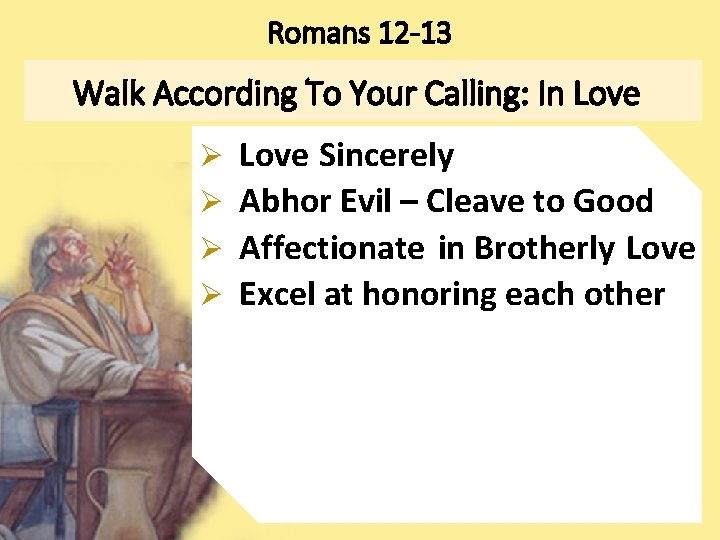 Romans 12-13

Walk According To Your Calling: In Love

➢ Love Sincerely
➢ Abhor Evil – Cleave to Good
➢ Affectionate in Brotherly Love
➢ Excel at honoring each other